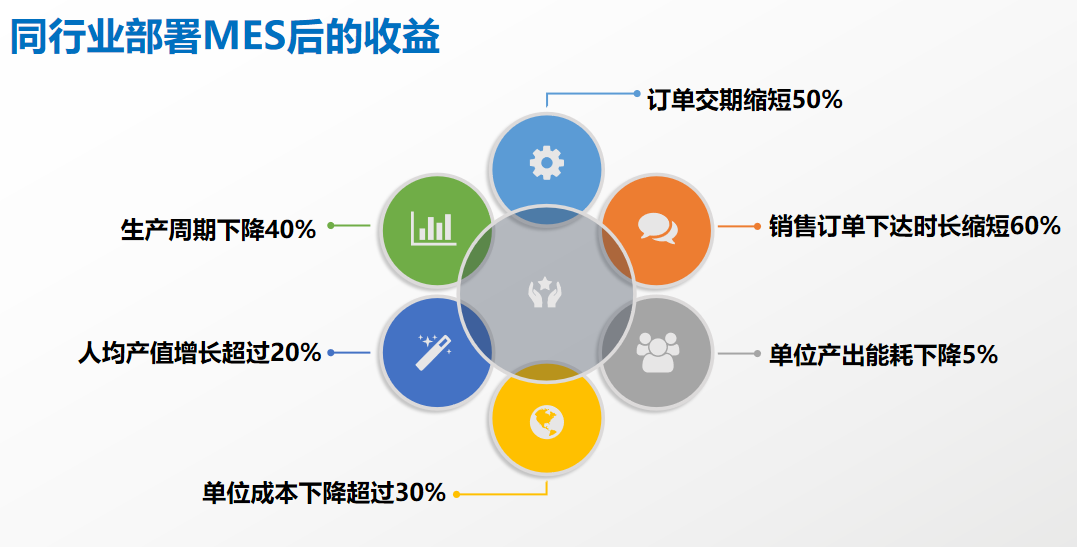 同行业部署MES后的收益

订单交期缩短50%

生产周期下降40%

销售订单下达时长缩短60%

人均产值增长超过20%

单位产出能耗下降5%

单位成本下降超过30%